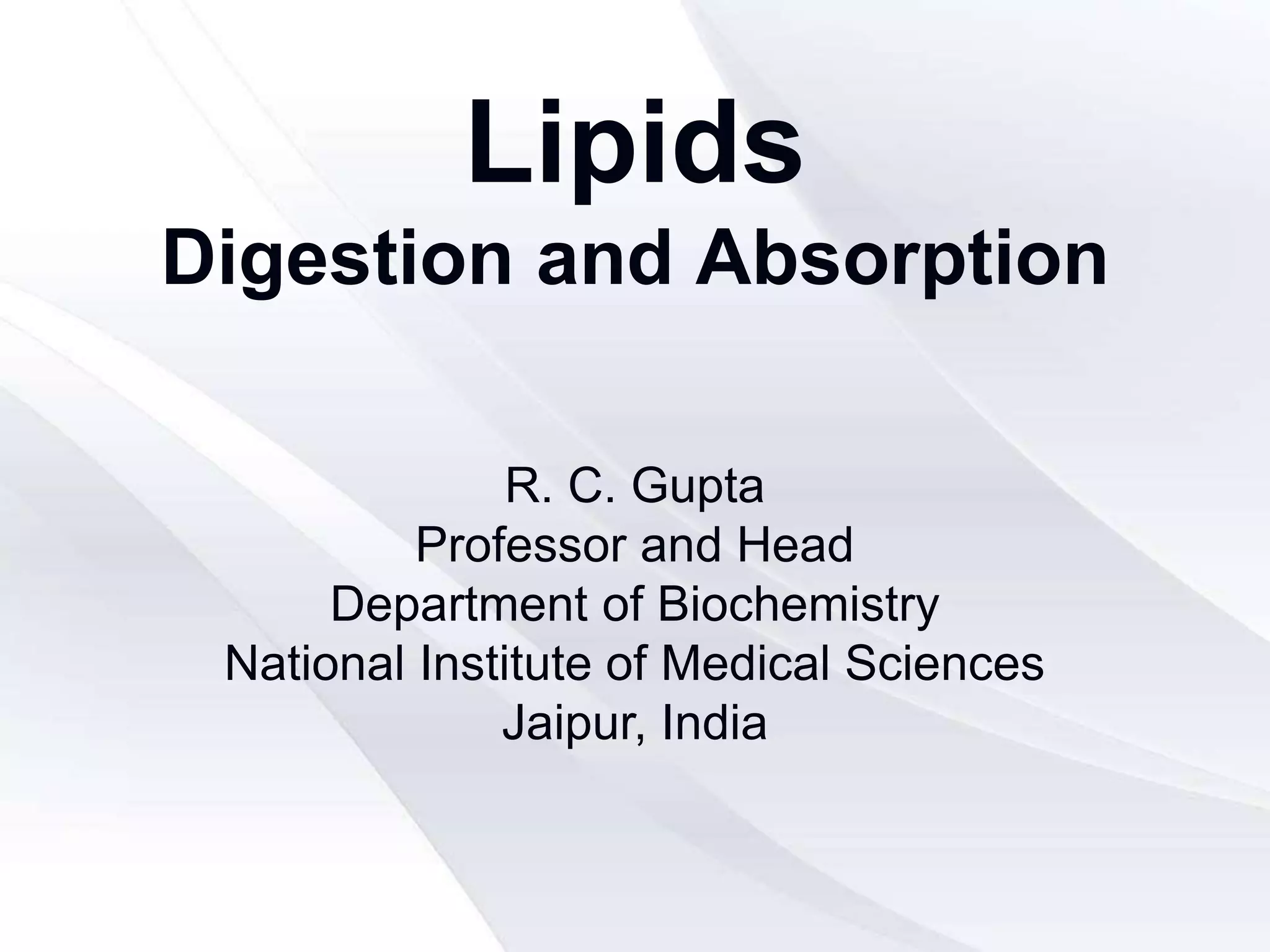 Lipids
Digestion and Absorption

R. C. Gupta
Professor and Head
Department of Biochemistry
National Institute of Medical Sciences
Jaipur, India